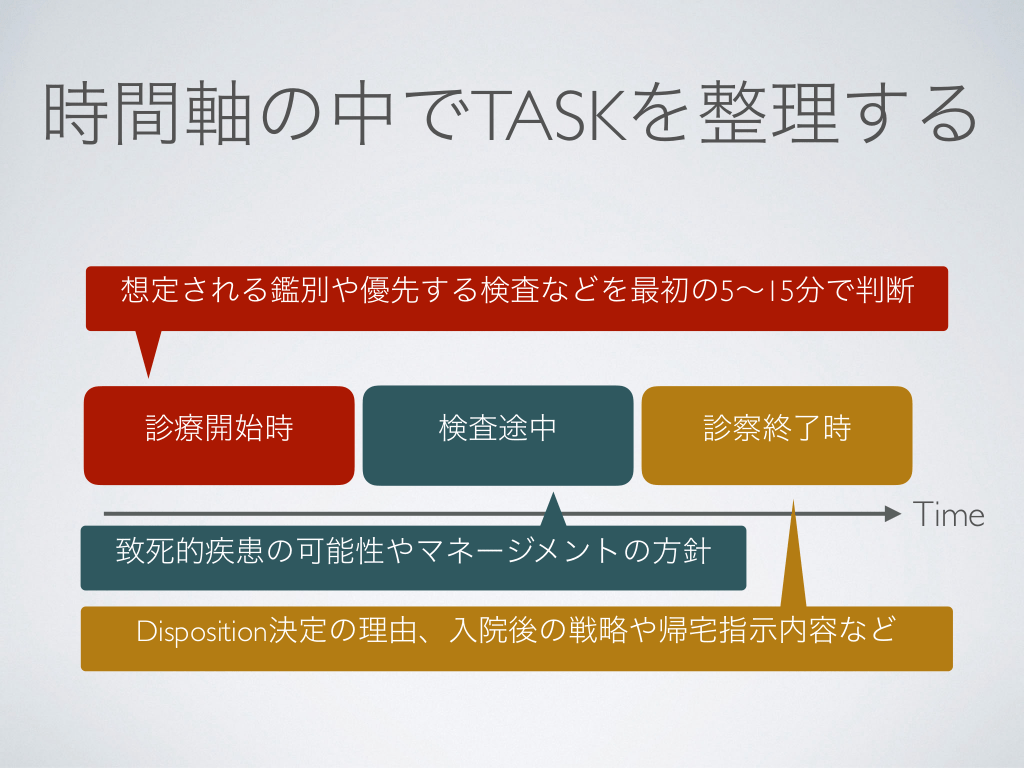 時間軸の中でTASKを整理する

想定される鑑別や優先する検査などを最初の5〜15分で判断

診療開始時

検査途中

診察終了時

Time

致死的疾患の可能性やマネージメントの方針

Disposition決定の理由、入院後の戦略や帰宅指示内容など